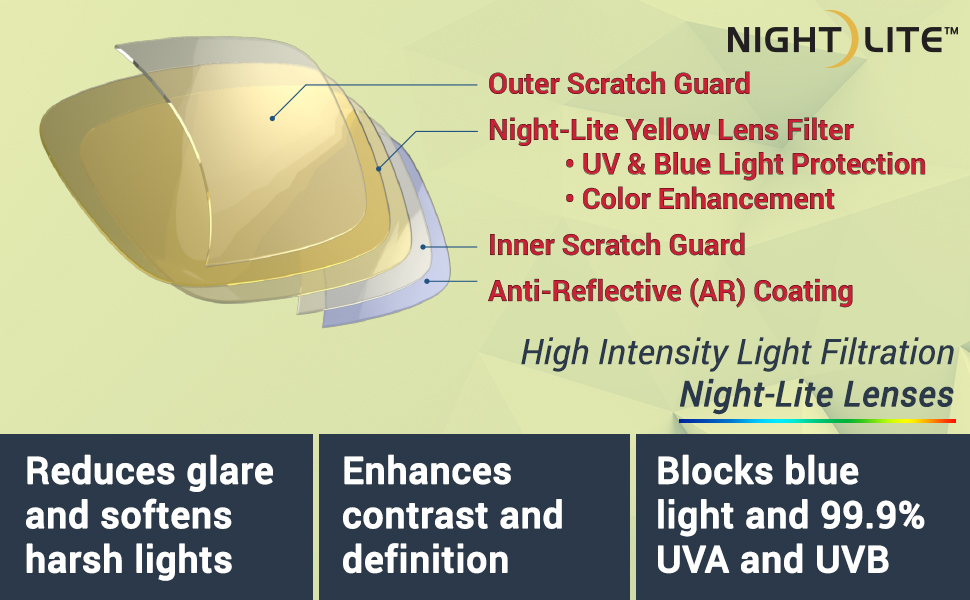 NIGHT LITE™

Outer Scratch Guard

Night-Lite Yellow Lens Filter
• UV & Blue Light Protection
• Color Enhancement

Inner Scratch Guard

Anti-Reflective (AR) Coating

High Intensity Light Filtration
Night-Lite Lenses

Reduces glare and softens harsh lights

Enhances contrast and definition

Blocks blue light and 99.9% UVA and UVB